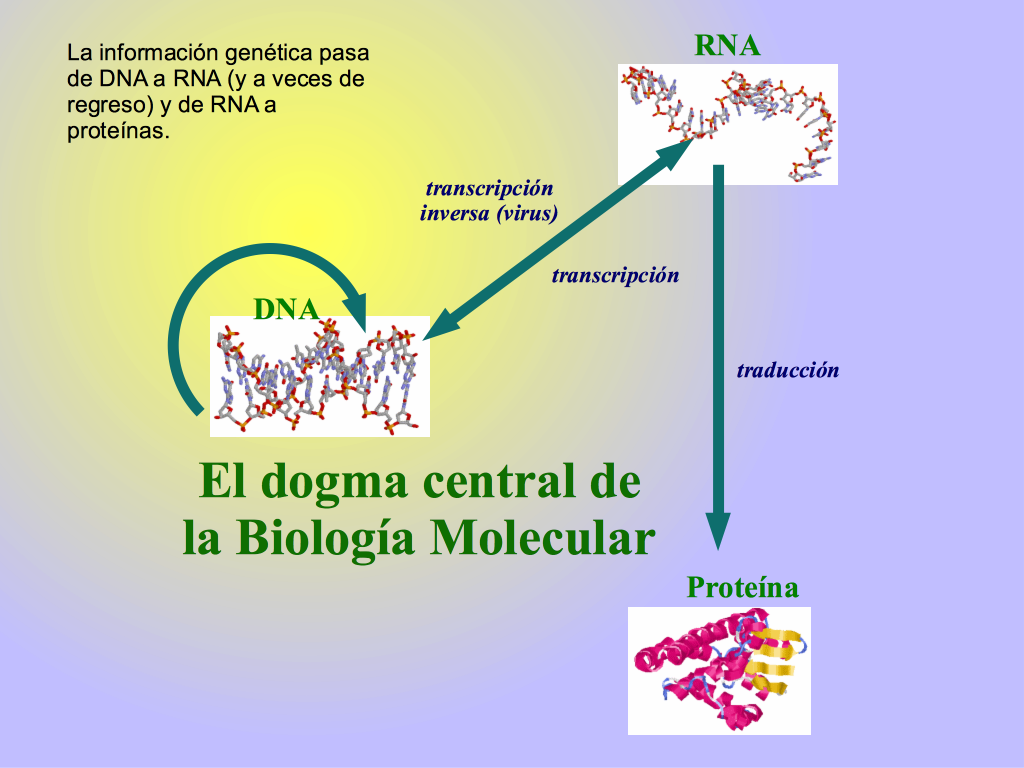 La información genética pasa de DNA a RNA (y a veces de regreso) y de RNA a proteínas.

RNA

transcripción inversa (virus)

transcripción

DNA

traducción

El dogma central de la Biología Molecular

Proteína